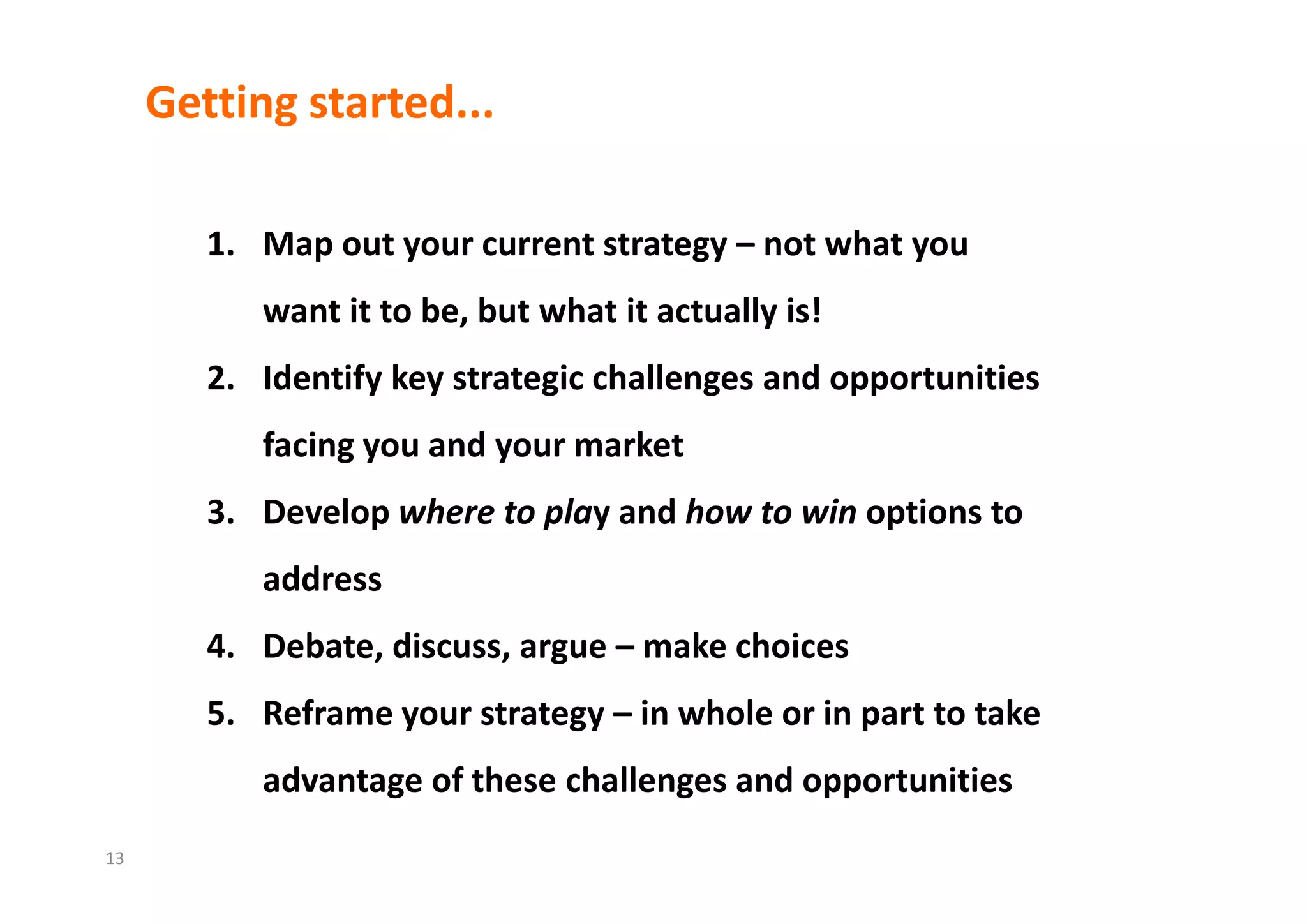 Getting started...

1. Map out your current strategy – not what you want it to be, but what it actually is!
2. Identify key strategic challenges and opportunities facing you and your market
3. Develop where to play and how to win options to address
4. Debate, discuss, argue – make choices
5. Reframe your strategy – in whole or in part to take advantage of these challenges and opportunities

13